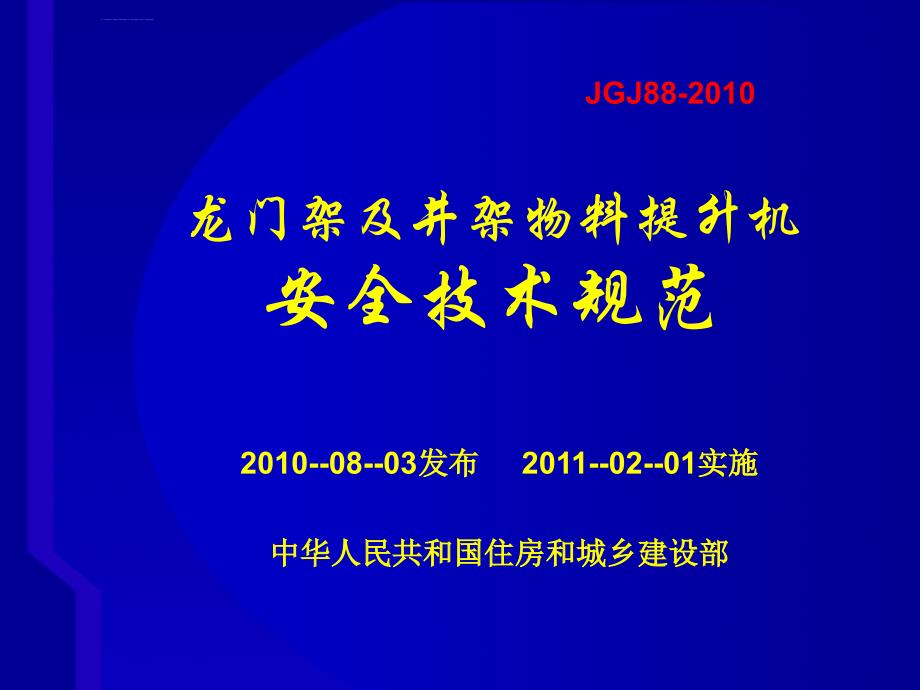 JGJ88-2010

龙门架及井架物料提升机
安全技术规范

2010--08--03发布 2011--02--01实施

中华人民共和国住房和城乡建设部